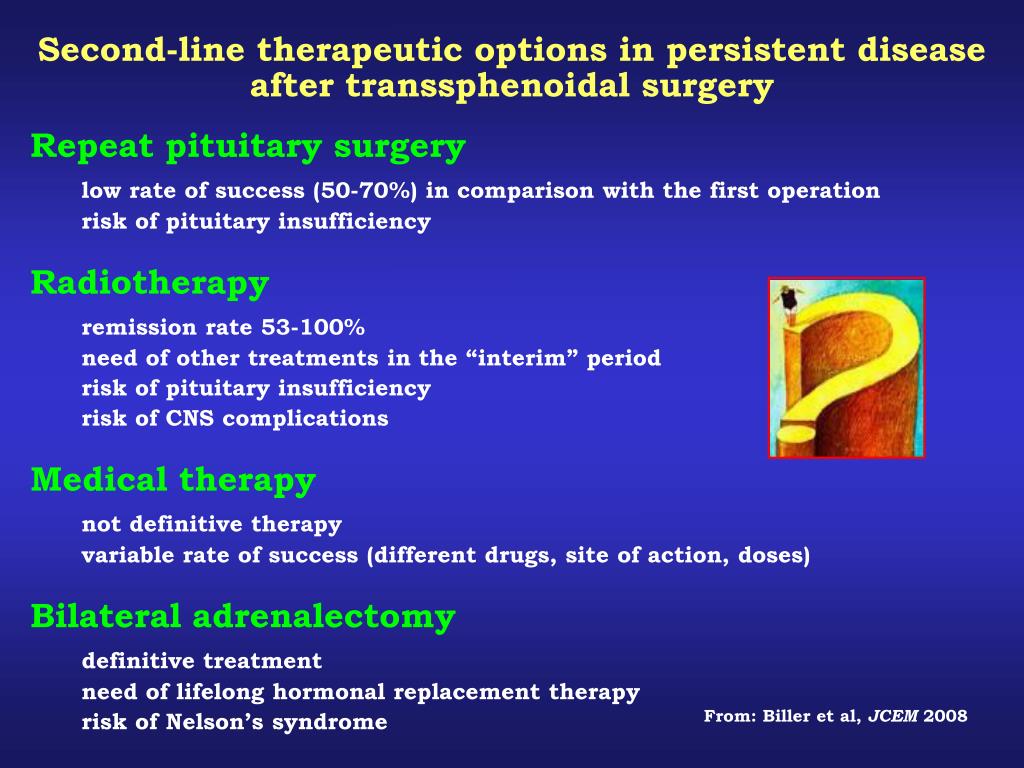 Second-line therapeutic options in persistent disease after transsphenoidal surgery

Repeat pituitary surgery

low rate of success (50-70%) in comparison with the first operation
risk of pituitary insufficiency

Radiotherapy

remission rate 53-100%
need of other treatments in the “interim” period
risk of pituitary insufficiency
risk of CNS complications

Medical therapy

not definitive therapy
variable rate of success (different drugs, site of action, doses)

Bilateral adrenalectomy

definitive treatment
need of lifelong hormonal replacement therapy
risk of Nelson’s syndrome

From: Biller et al, JCEM 2008